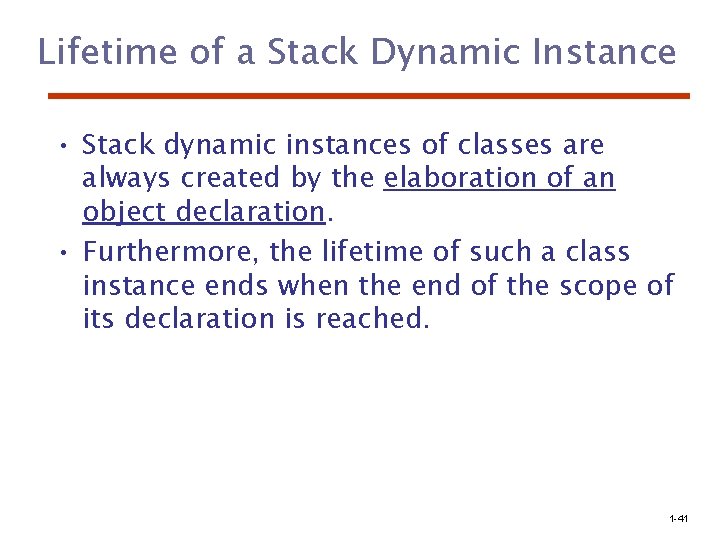 Lifetime of a Stack Dynamic Instance

• Stack dynamic instances of classes are always created by the elaboration of an object declaration.

• Furthermore, the lifetime of such a class instance ends when the end of the scope of its declaration is reached.

1-41